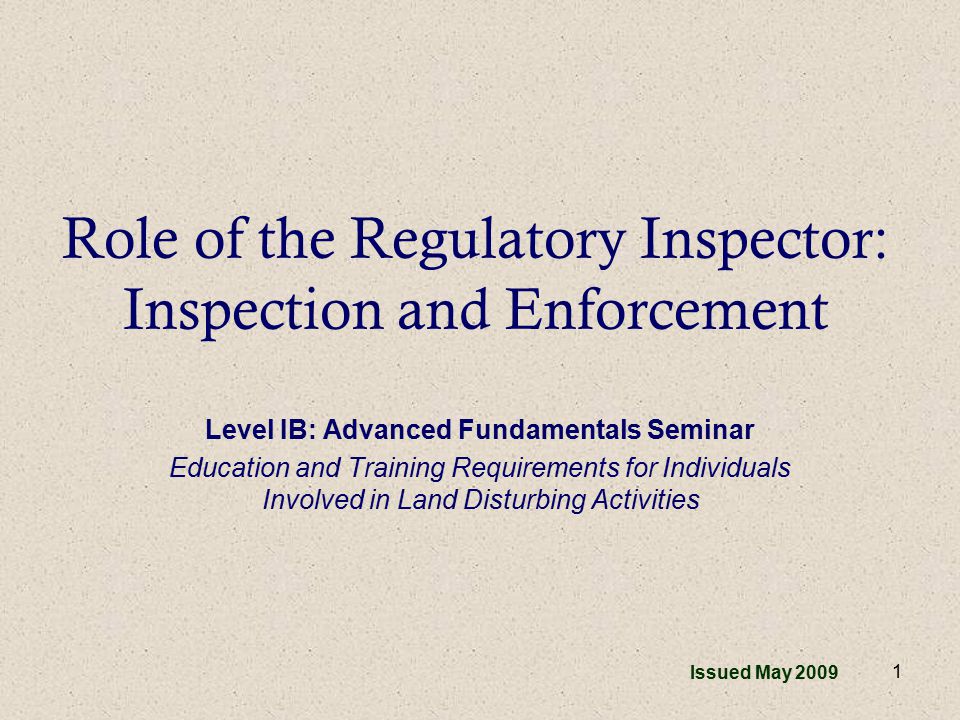 Role of the Regulatory Inspector: Inspection and Enforcement

Level IB: Advanced Fundamentals Seminar

Education and Training Requirements for Individuals Involved in Land Disturbing Activities

Issued May 2009

1